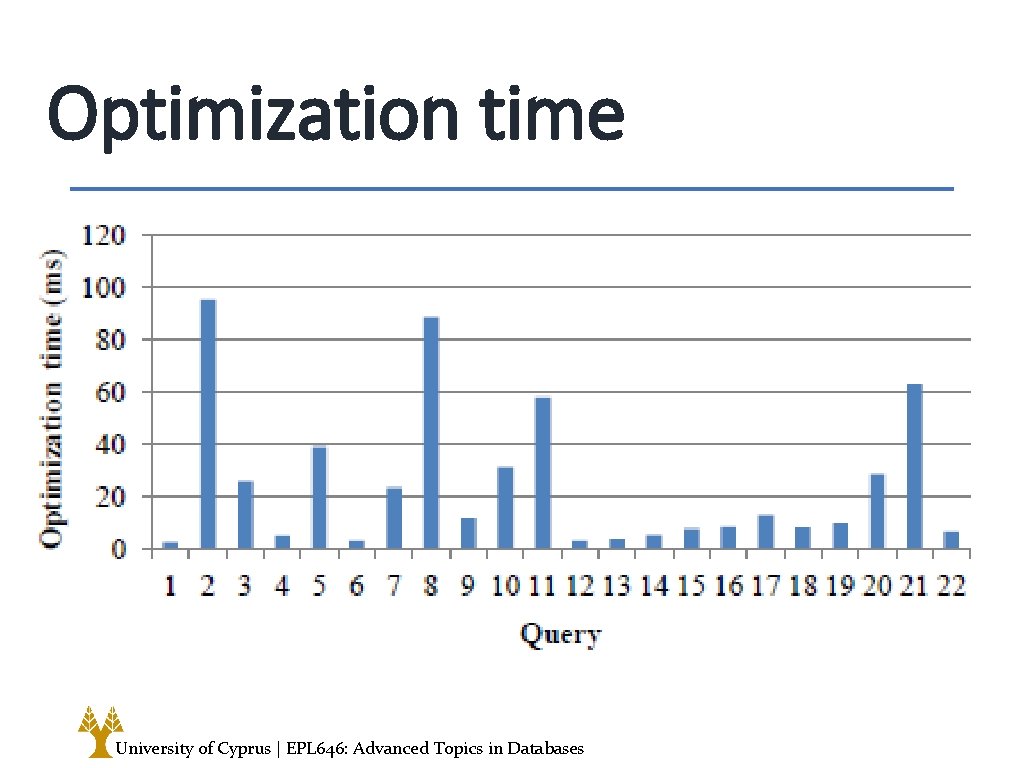 Optimization time

Optimization time (ms)

120
100
80
60
40
20
0

1 2 3 4 5 6 7 8 9 10 11 12 13 14 15 16 17 18 19 20 21 22

Query

University of Cyprus | EPL646: Advanced Topics in Databases